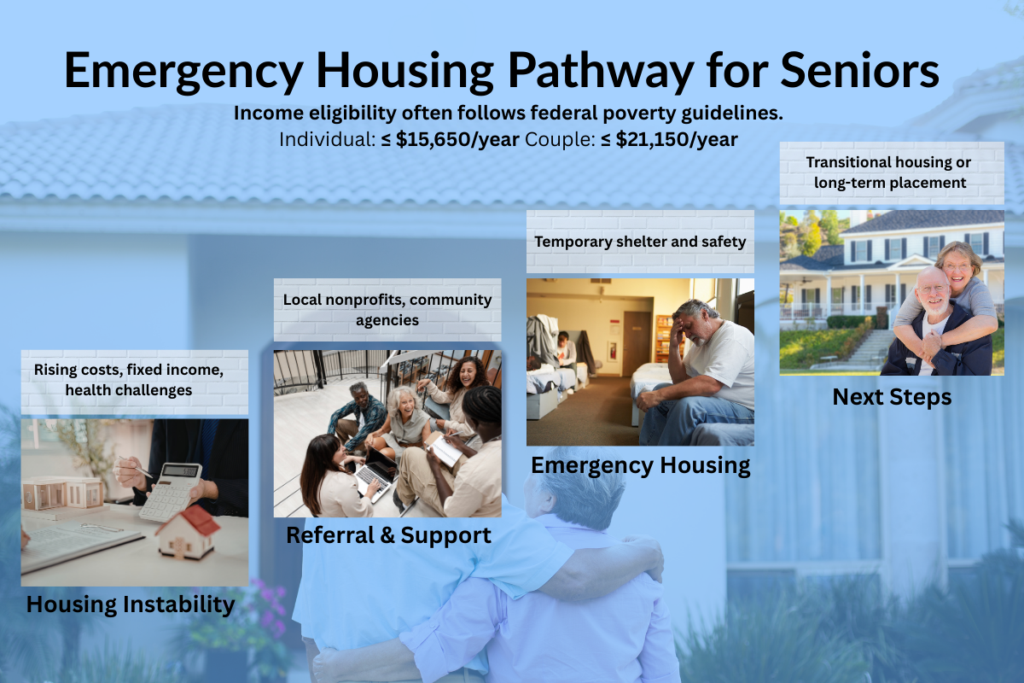 Emergency Housing Pathway for Seniors

Income eligibility often follows federal poverty guidelines.
Individual: ≤ $15,650/year Couple: ≤ $21,150/year

Rising costs, fixed income, health challenges

Housing Instability

Local nonprofits, community agencies

Referral & Support

Temporary shelter and safety

Emergency Housing

Transitional housing or long-term placement

Next Steps